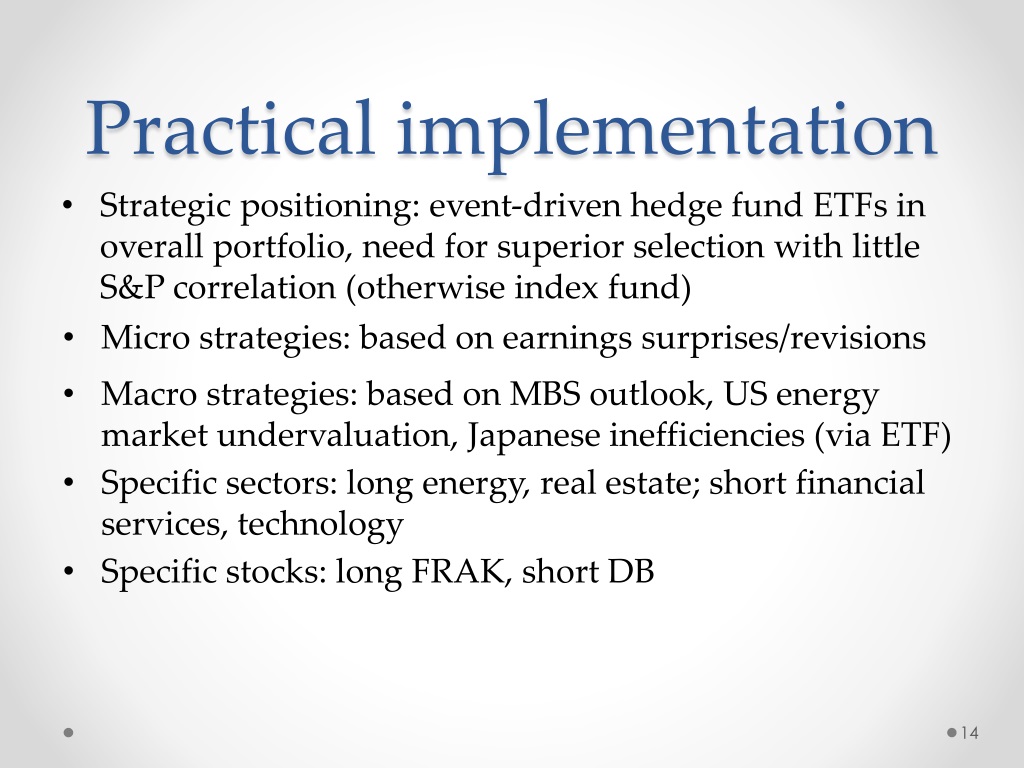 Practical implementation

• Strategic positioning: event-driven hedge fund ETFs in overall portfolio, need for superior selection with little S&P correlation (otherwise index fund)
• Micro strategies: based on earnings surprises/revisions
• Macro strategies: based on MBS outlook, US energy market undervaluation, Japanese inefficiencies (via ETF)
• Specific sectors: long energy, real estate; short financial services, technology
• Specific stocks: long FRAK, short DB

14